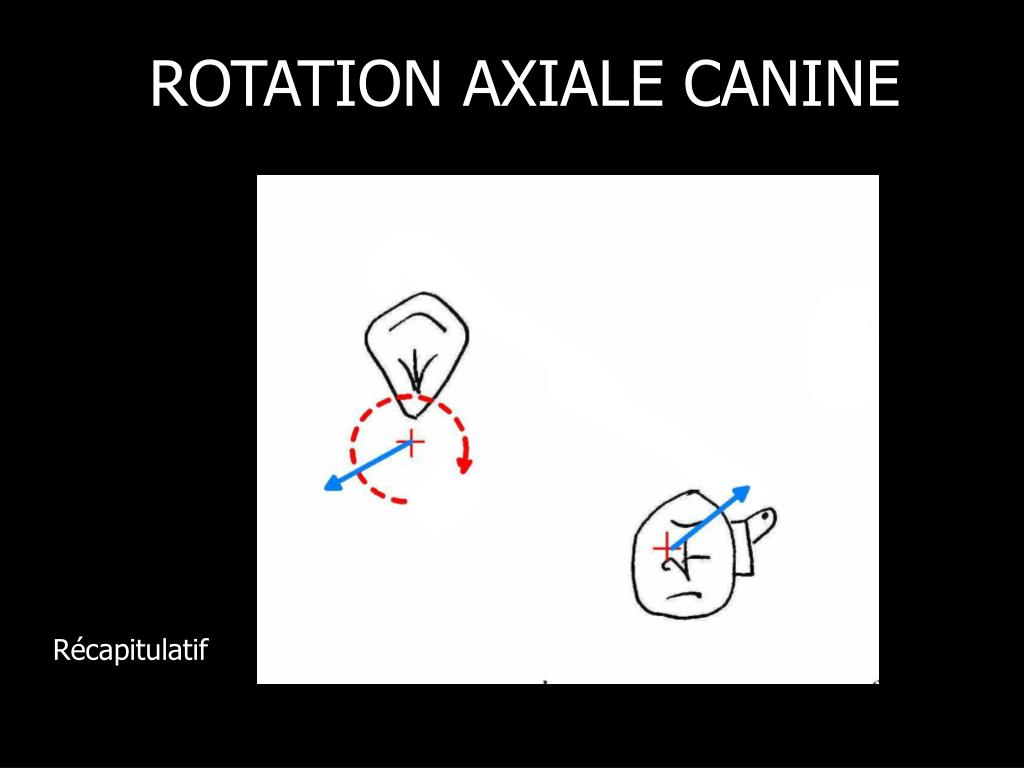 ROTATION AXIALE CANINE

Récapitulatif